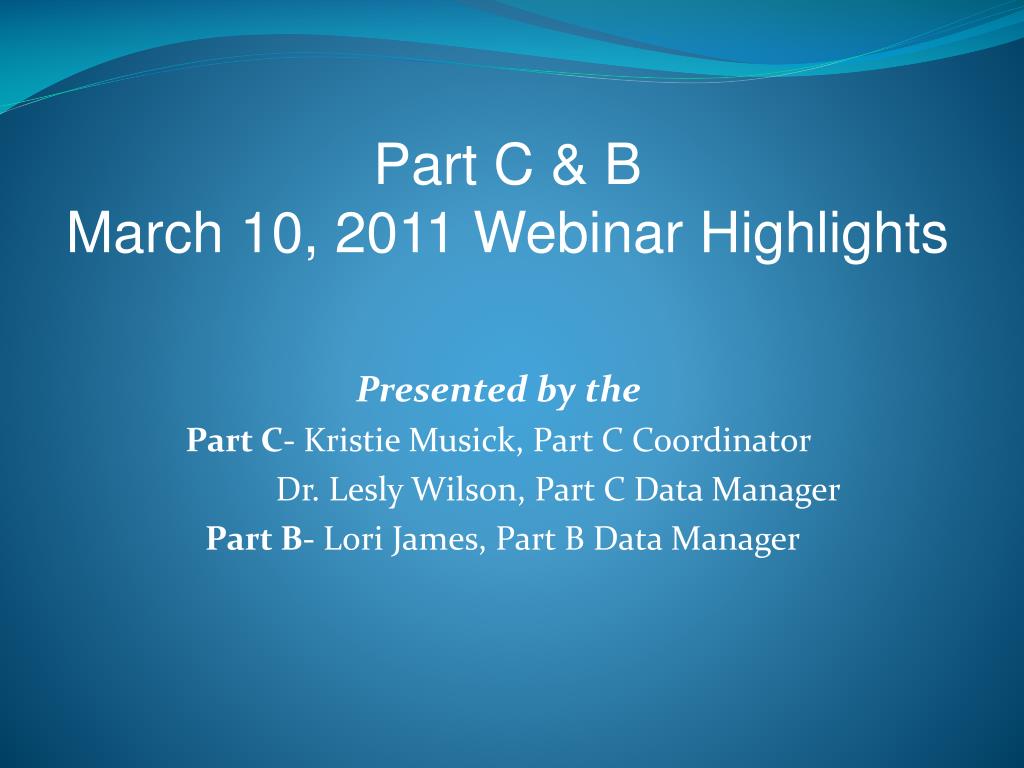 Part C & B
March 10, 2011 Webinar Highlights

Presented by the
Part C- Kristie Musick, Part C Coordinator
Dr. Lesly Wilson, Part C Data Manager
Part B- Lori James, Part B Data Manager